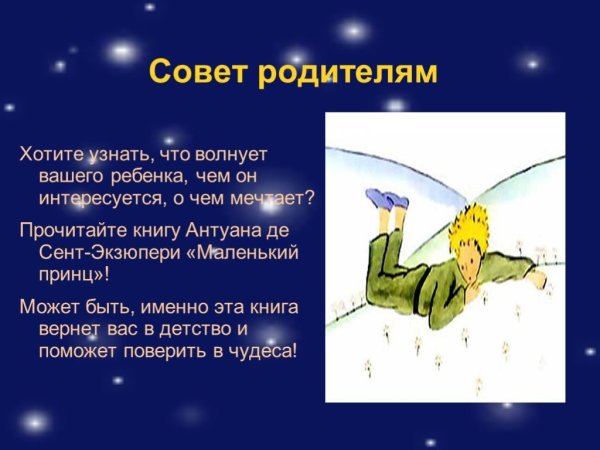 Совет родителям

Хотите узнать, что волнует вашего ребенка, чем он интересуется, о чем мечтает?

Прочитайте книгу Антуана де Сент-Экзюпери «Маленький принц»!

Может быть, именно эта книга вернет вас в детство и поможет поверить в чудеса!